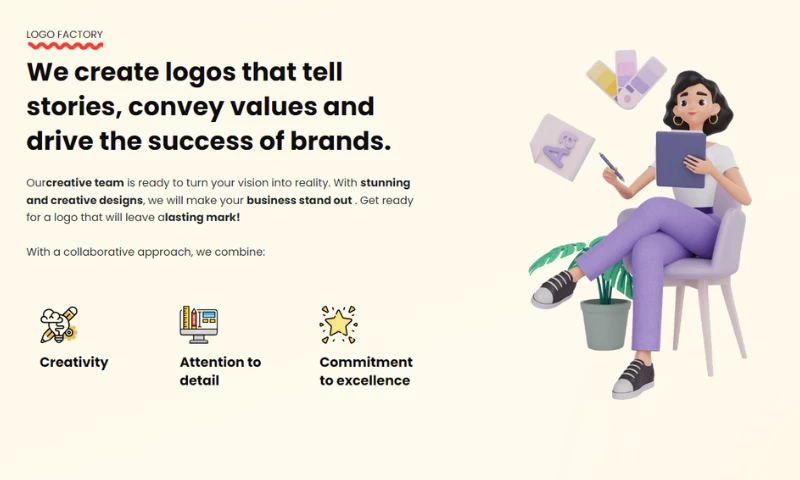 LOGO FACTORY

We create logos that tell stories, convey values and drive the success of brands.

Ourcreative team is ready to turn your vision into reality. With stunning and creative designs, we will make your business stand out . Get ready for a logo that will leave alasting mark!

With a collaborative approach, we combine:

Creativity

Attention to detail

Commitment to excellence

Aa